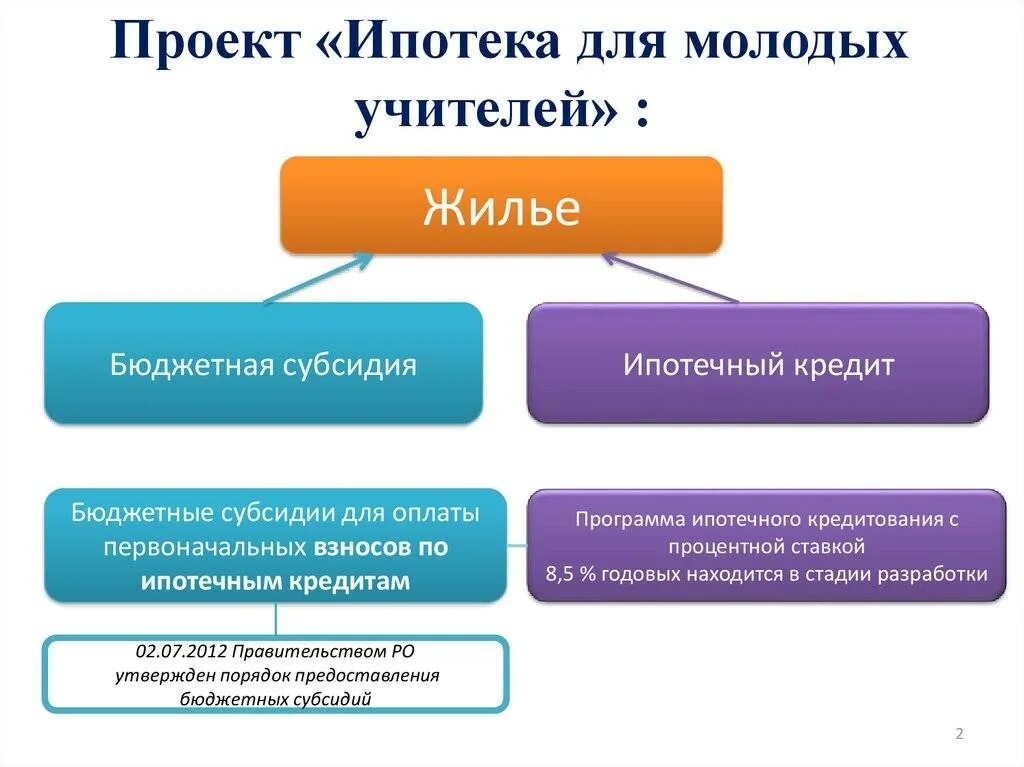 Проект «Ипотека для молодых учителей» :

Жилье

Бюджетная субсидия

Ипотечный кредит

Бюджетные субсидии для оплаты первоначальных взносов по ипотечным кредитам

Программа ипотечного кредитования с процентной ставкой 8,5 % годовых находится в стадии разработки

02.07.2012 Правительством РО утвержден порядок предоставления бюджетных субсидий

2